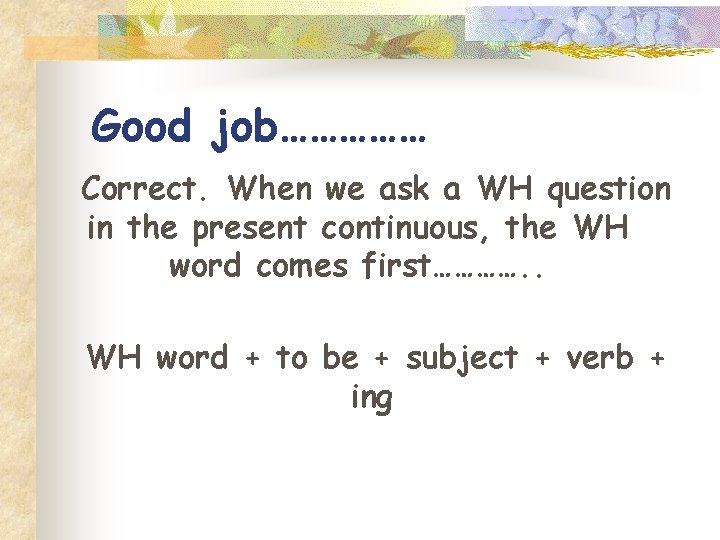 Good job……………

Correct. When we ask a WH question in the present continuous, the WH word comes first…………..

WH word + to be + subject + verb + ing